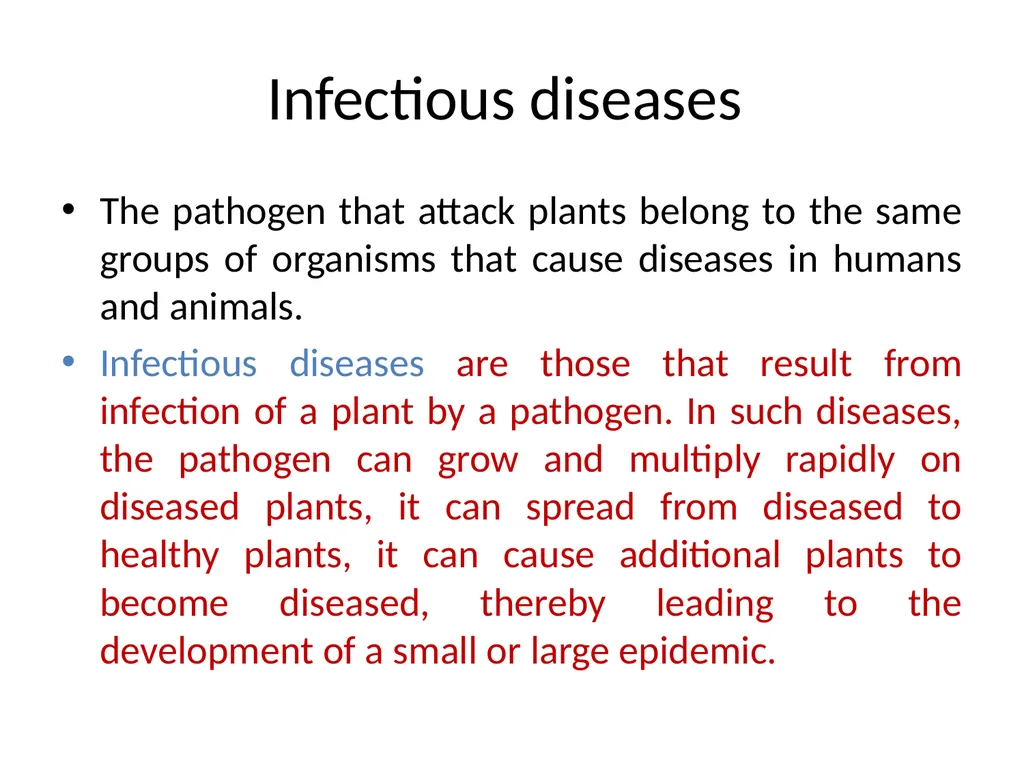 Infectious diseases

• The pathogen that attack plants belong to the same groups of organisms that cause diseases in humans and animals.

• Infectious diseases are those that result from infection of a plant by a pathogen. In such diseases, the pathogen can grow and multiply rapidly on diseased plants, it can spread from diseased to healthy plants, it can cause additional plants to become diseased, thereby leading to the development of a small or large epidemic.